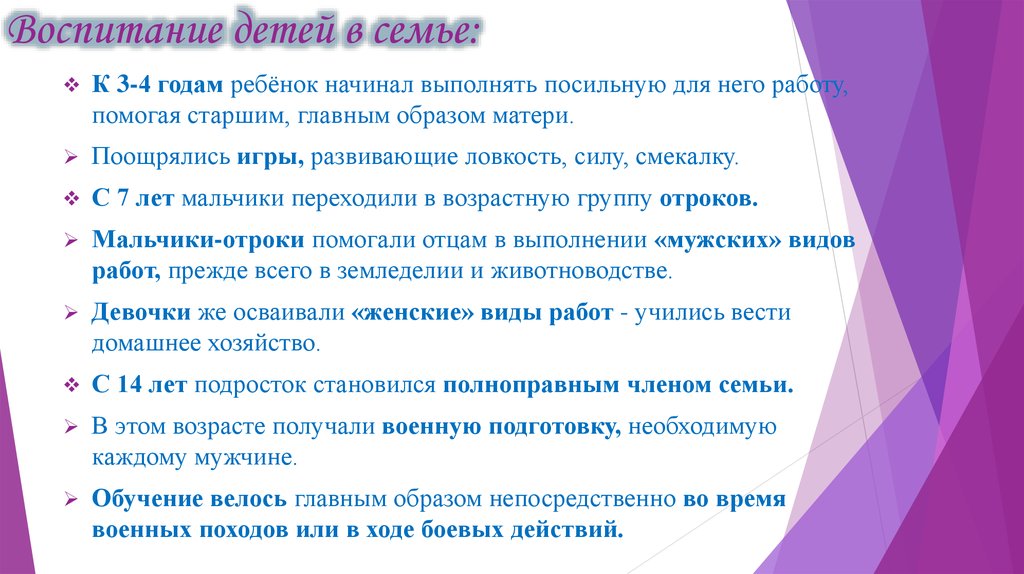 Воспитание детей в семье:

❖ К 3-4 годам ребёнок начинал выполнять посильную для него работу, помогая старшим, главным образом матери.

➢ Поощрялись игры, развивающие ловкость, силу, смекалку.

❖ С 7 лет мальчики переходили в возрастную группу отроков.

➢ Мальчики-отроки помогали отцам в выполнении «мужских» видов работ, прежде всего в земледелии и животноводстве.

➢ Девочки же осваивали «женские» виды работ - учились вести домашнее хозяйство.

❖ С 14 лет подросток становился полноправным членом семьи.

➢ В этом возрасте получали военную подготовку, необходимую каждому мужчине.

➢ Обучение велось главным образом непосредственно во время военных походов или в ходе боевых действий.